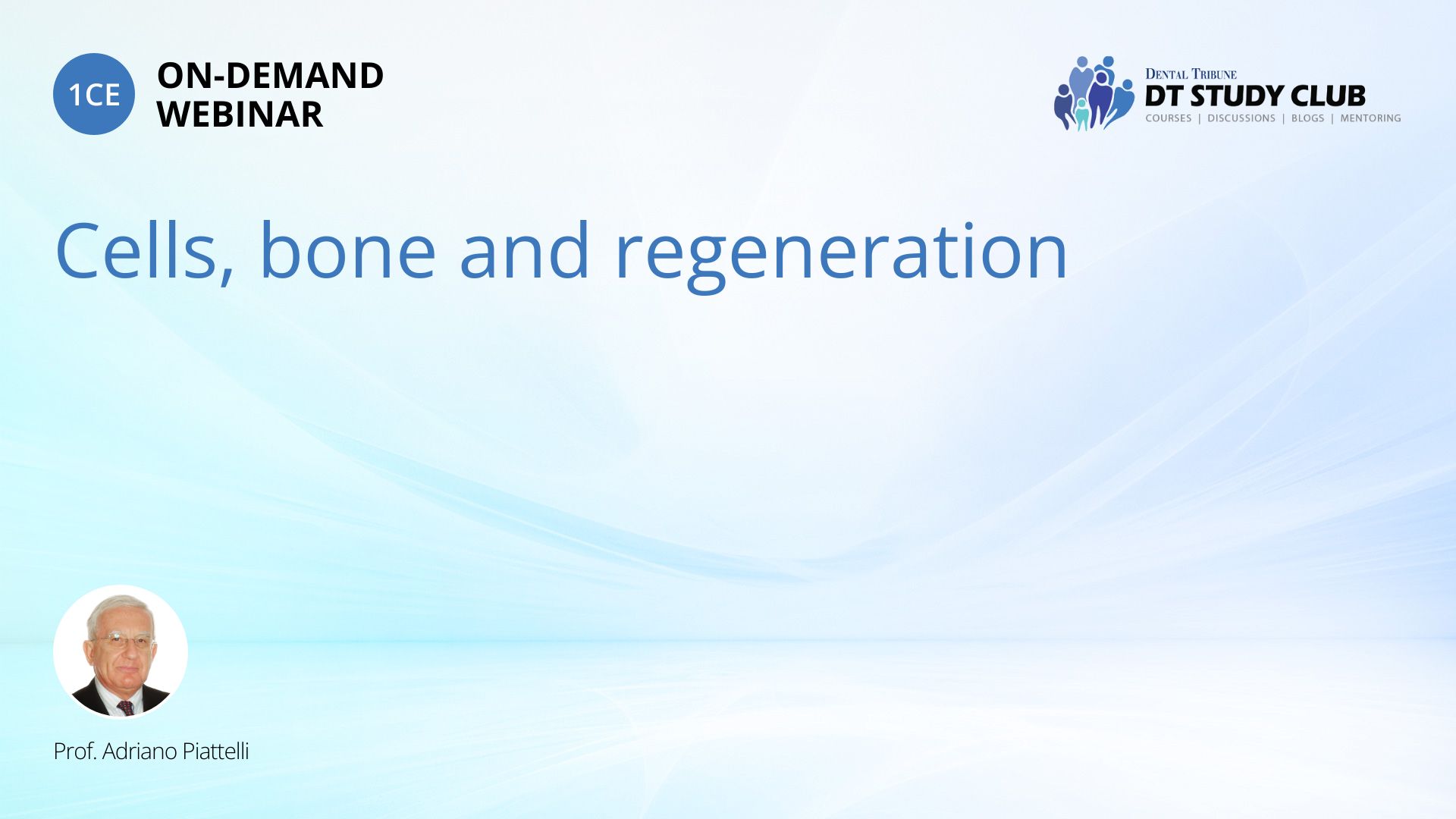 1CE ON-DEMAND WEBINAR

DENTAL TRIBUNE
DT STUDY CLUB
COURSES | DISCUSSIONS | BLOGS | MENTORING

Cells, bone and regeneration

Prof. Adriano Piattelli